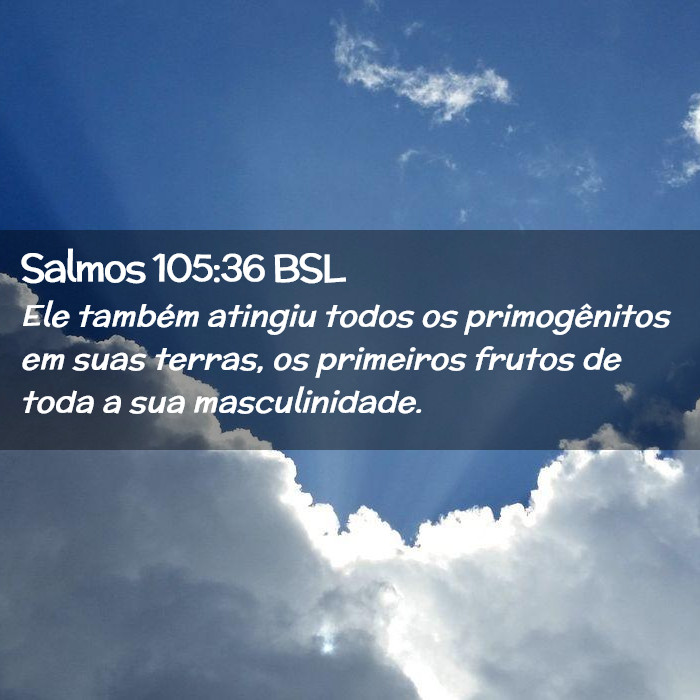 Salmos 105:36 BSL
Ele também atingiu todos os primogênitos em suas terras, os primeiros frutos de toda a sua masculinidade.